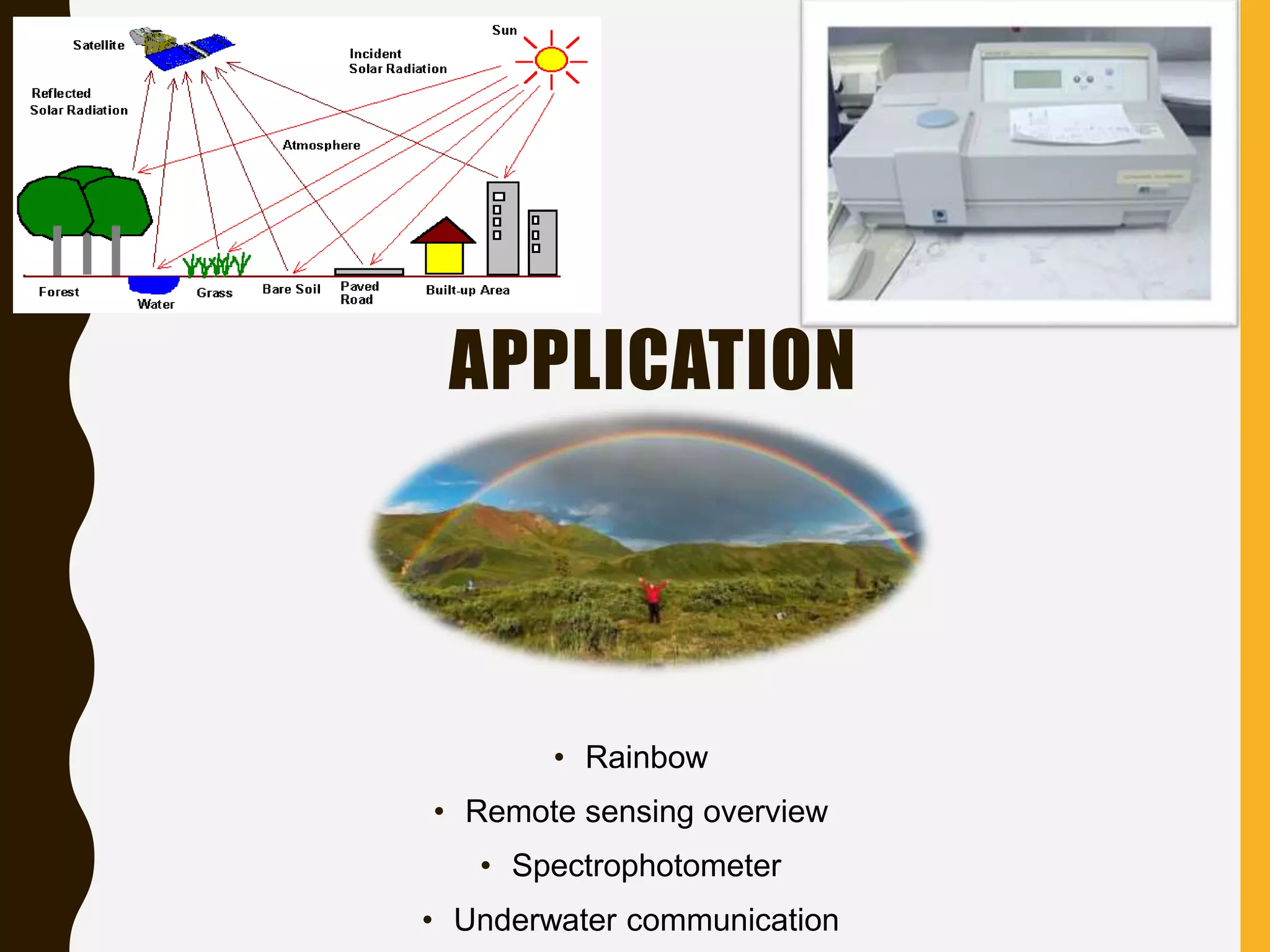 Satellite

Sun

Incident
Solar Radiation

Reflected
Solar Radiation

Atmosphere

Forest

Water

Grass

Bare Soil

Paved
Road

Built-up Area

APPLICATION

• Rainbow
• Remote sensing overview
• Spectrophotometer
• Underwater communication